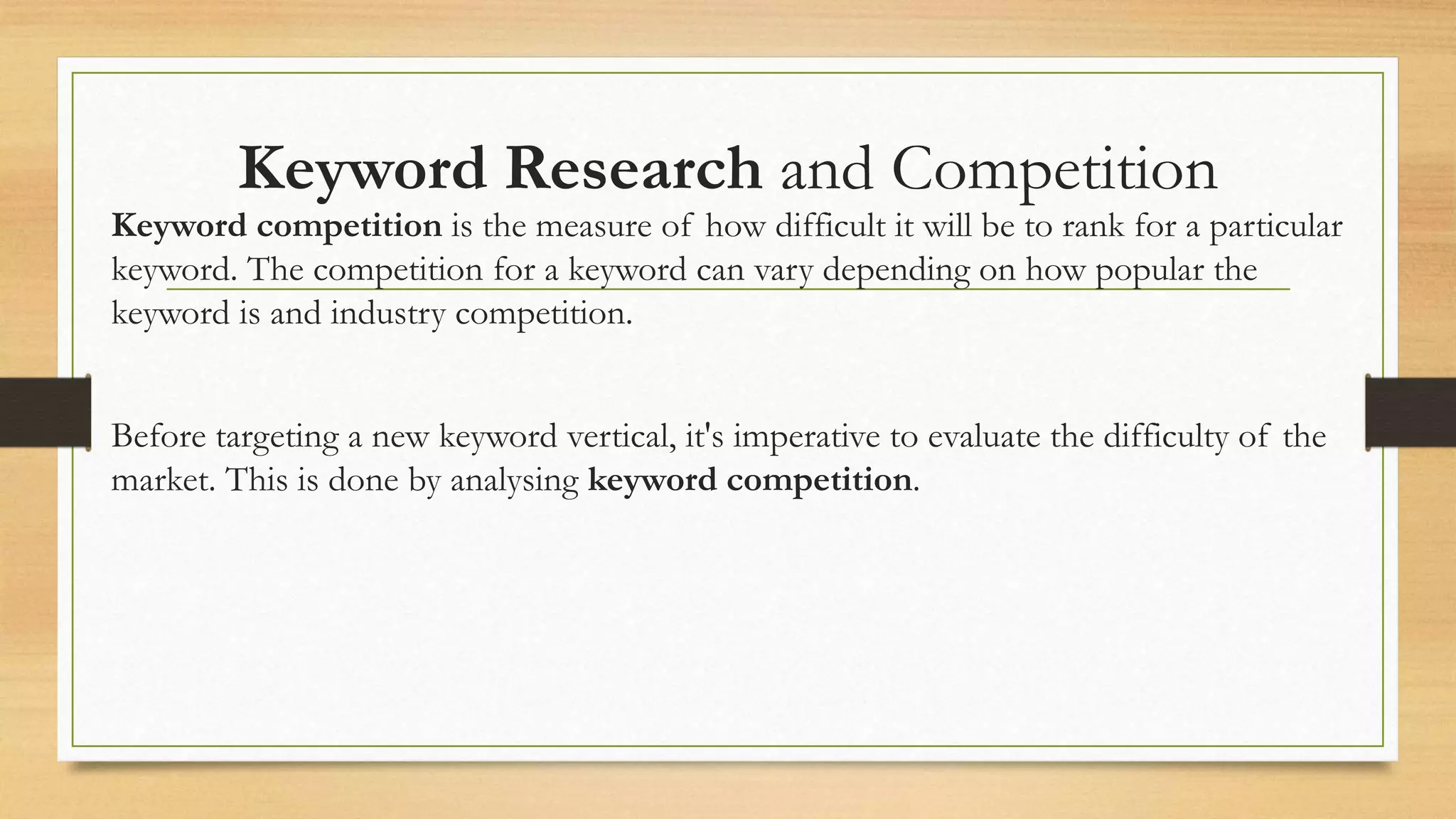 Keyword Research and Competition

Keyword competition is the measure of how difficult it will be to rank for a particular keyword. The competition for a keyword can vary depending on how popular the keyword is and industry competition.

Before targeting a new keyword vertical, it's imperative to evaluate the difficulty of the market. This is done by analysing keyword competition.